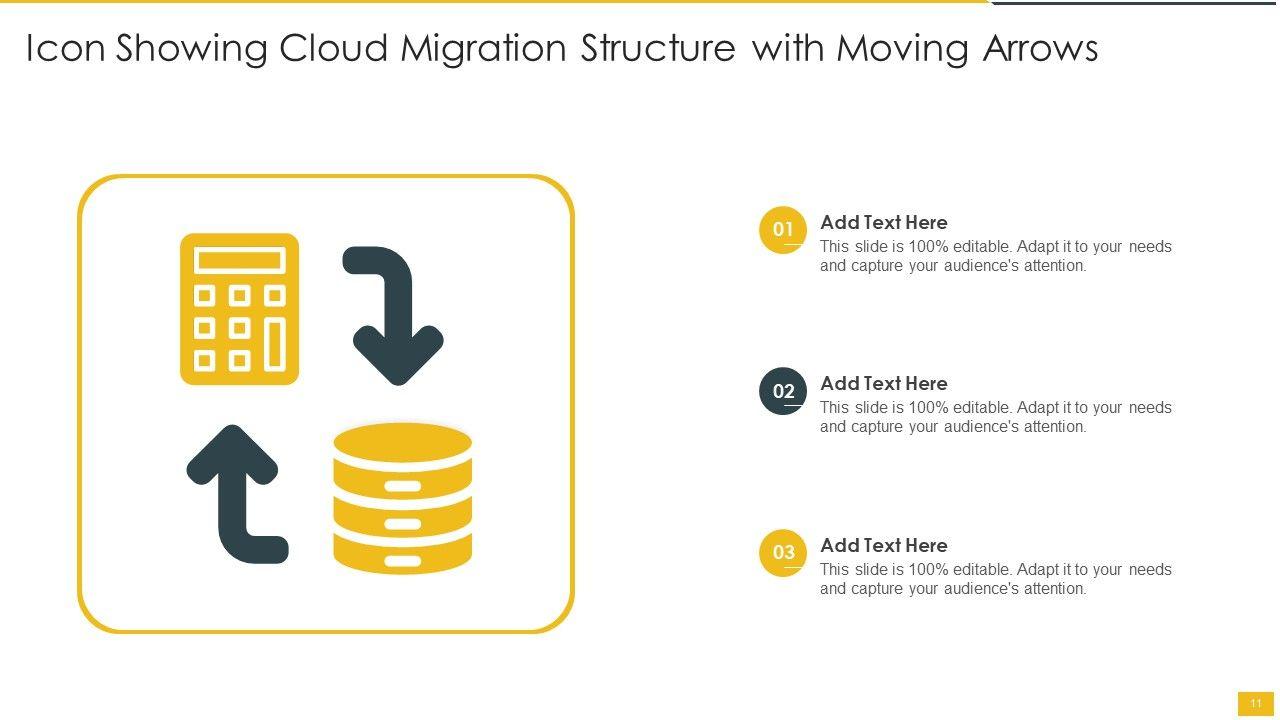 Icon Showing Cloud Migration Structure with Moving Arrows

01
Add Text Here
This slide is 100% editable. Adapt it to your needs and capture your audience's attention.

02
Add Text Here
This slide is 100% editable. Adapt it to your needs and capture your audience's attention.

03
Add Text Here
This slide is 100% editable. Adapt it to your needs and capture your audience's attention.

11